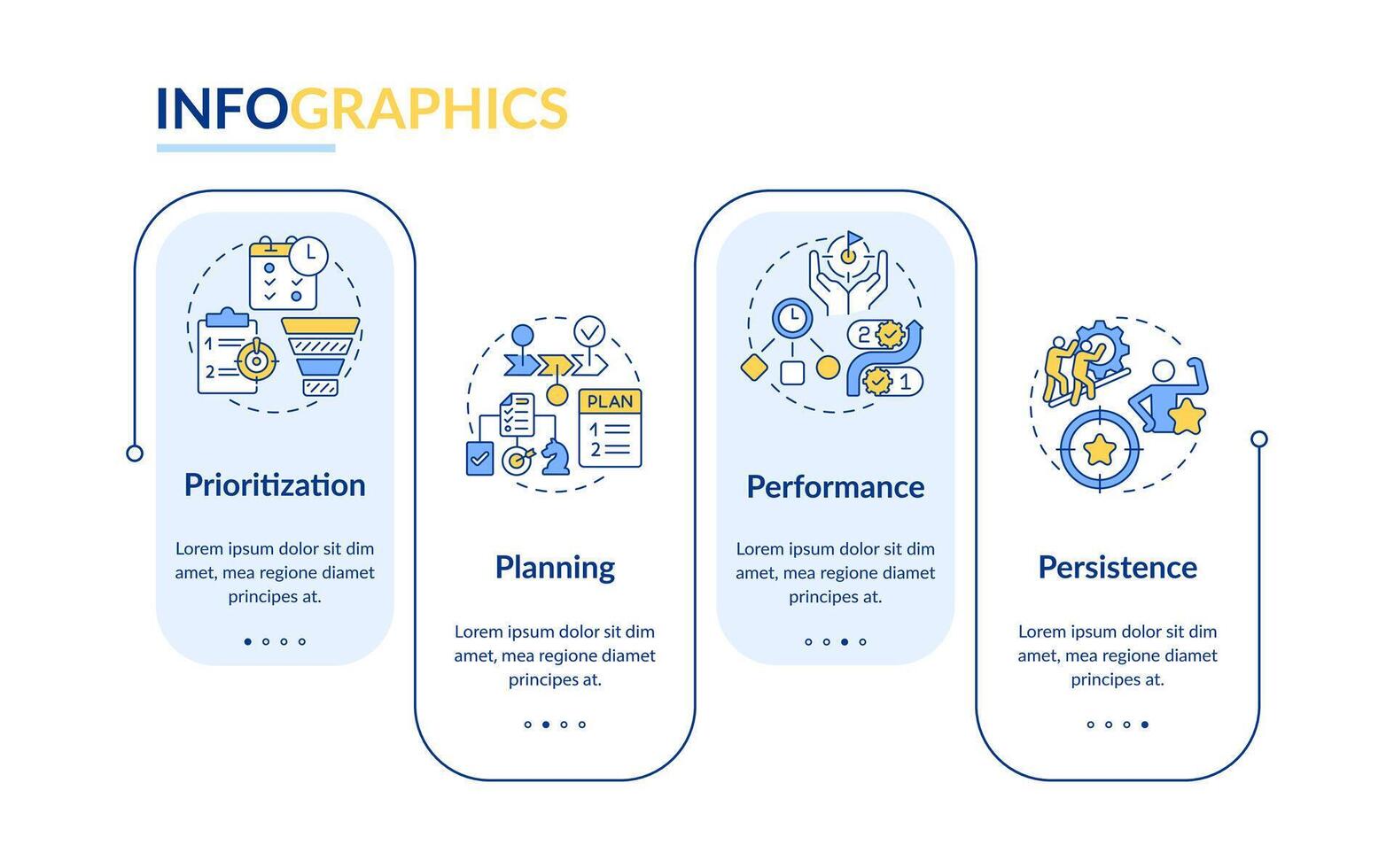 INFOGRAPHICS

1
2

Prioritization

Lorem ipsum dolor sit dim amet, mea regione diamet principes at.

PLAN
1
2

Planning

Lorem ipsum dolor sit dim amet, mea regione diamet principes at.

2
1

Performance

Lorem ipsum dolor sit dim amet, mea regione diamet principes at.

Persistence

Lorem ipsum dolor sit dim amet, mea regione diamet principes at.